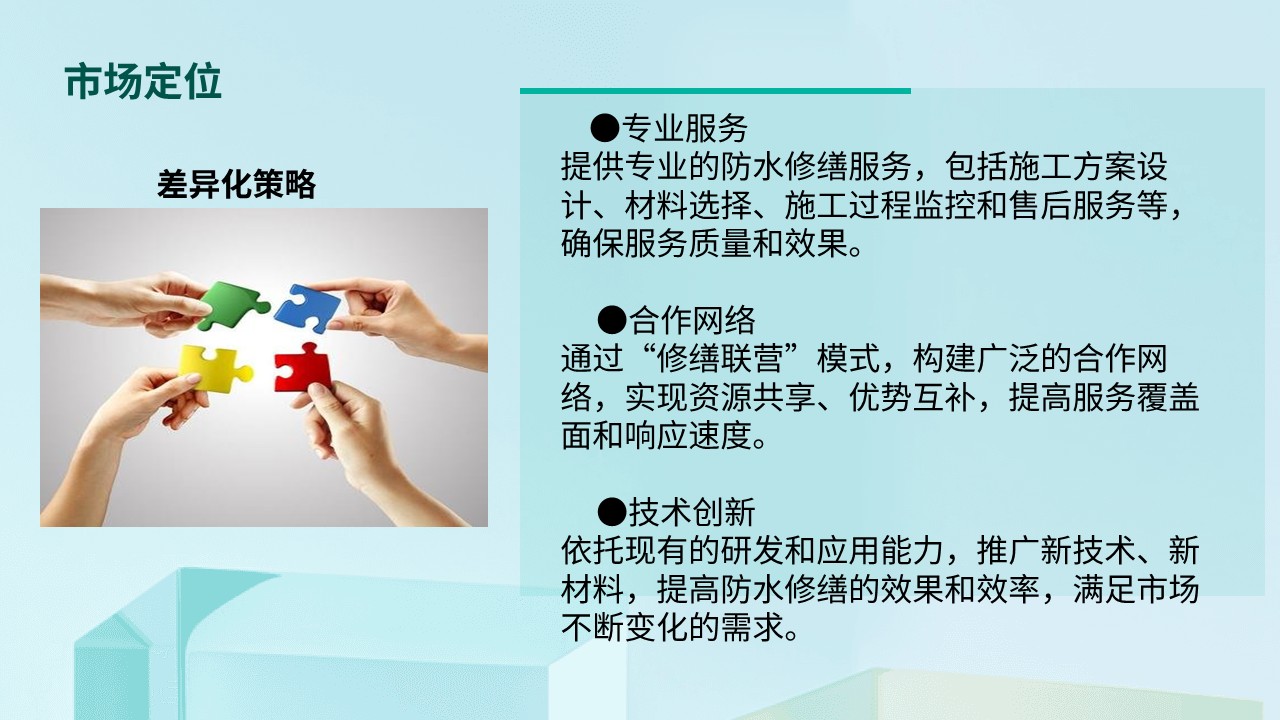 市场定位

差异化策略

●专业服务
提供专业的防水修缮服务，包括施工方案设计、材料选择、施工过程监控和售后服务等，确保服务质量和效果。

●合作网络
通过“修缮联营”模式，构建广泛的合作网络，实现资源共享、优势互补，提高服务覆盖面和响应速度。

●技术创新
依托现有的研发和应用能力，推广新技术、新材料，提高防水修缮的效果和效率，满足市场不断变化的需求。